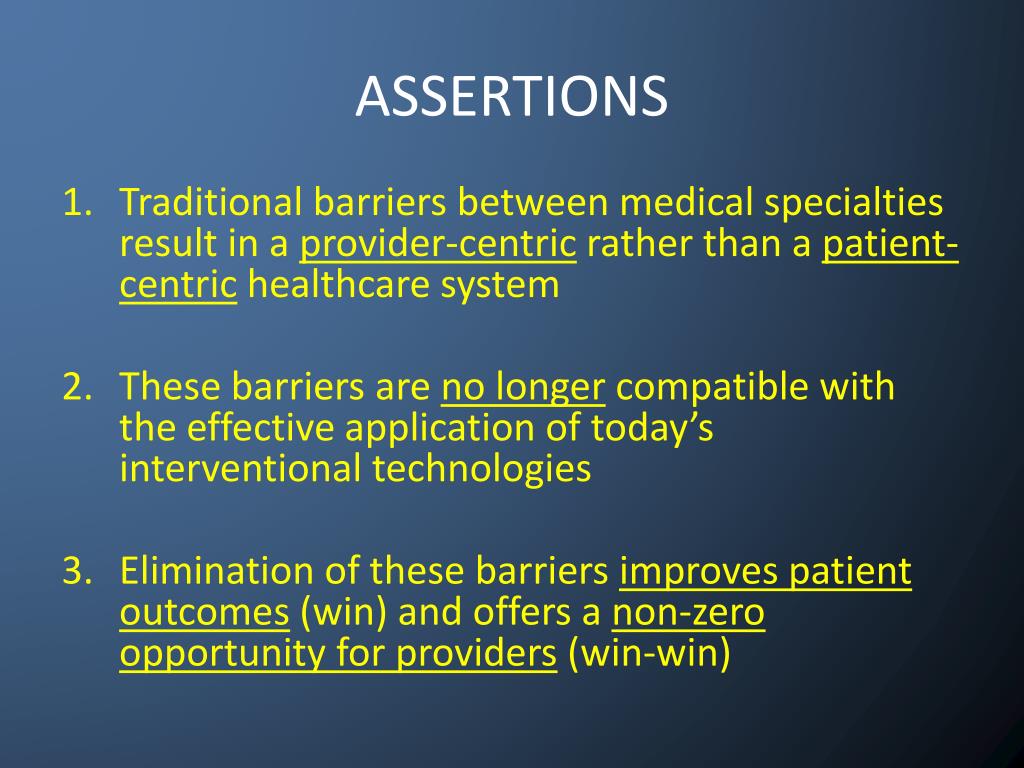 ASSERTIONS

1. Traditional barriers between medical specialties result in a provider-centric rather than a patient-centric healthcare system

2. These barriers are no longer compatible with the effective application of today's interventional technologies

3. Elimination of these barriers improves patient outcomes (win) and offers a non-zero opportunity for providers (win-win)